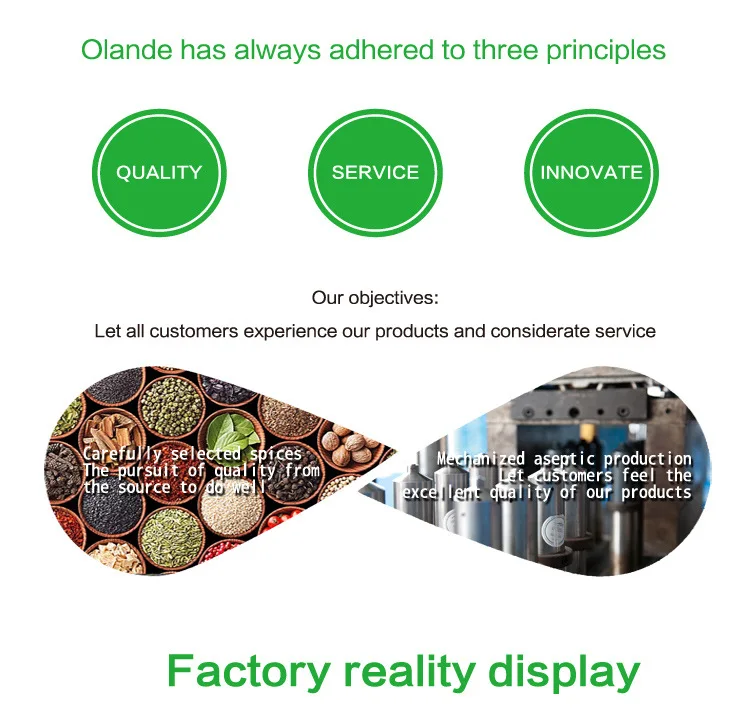 Olande has always adhered to three principles

QUALITY

SERVICE

INNOVATE

Our objectives:

Let all customers experience our products and considerate service

Carefully selected spices
The pursuit of quality from the source to do well

Mechanized aseptic production
Let customers feel the excellent quality of our products

Factory reality display